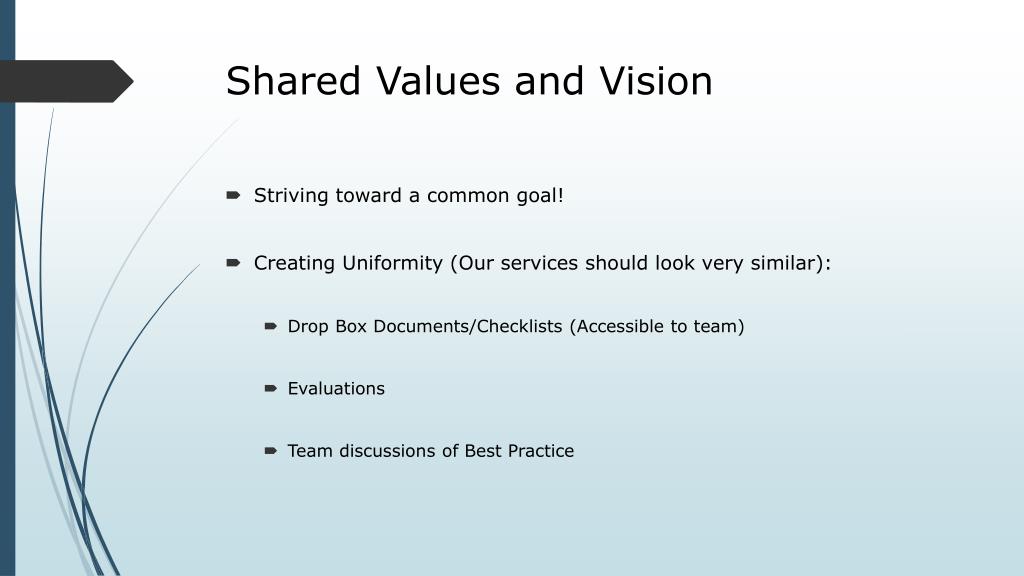 Shared Values and Vision

Striving toward a common goal!

Creating Uniformity (Our services should look very similar):

Drop Box Documents/Checklists (Accessible to team)

Evaluations

Team discussions of Best Practice